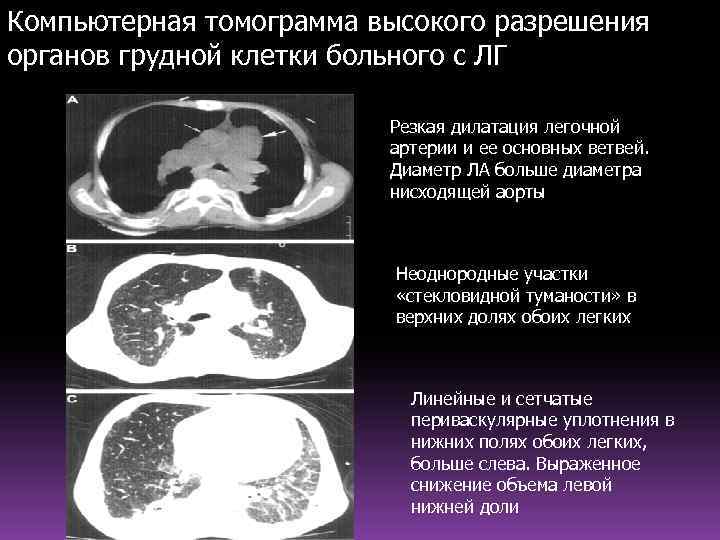 Компьютерная томограмма высокого разрешения органов грудной клетки больного с ЛГ

A

Резкая дилатация легочной артерии и ее основных ветвей. Диаметр ЛА больше диаметра нисходящей аорты

B

Неоднородные участки «стекловидной туманости» в верхних долях обоих легких

C

Линейные и сетчатые периваскулярные уплотнения в нижних полях обоих легких, больше слева. Выраженное снижение объема левой нижней доли